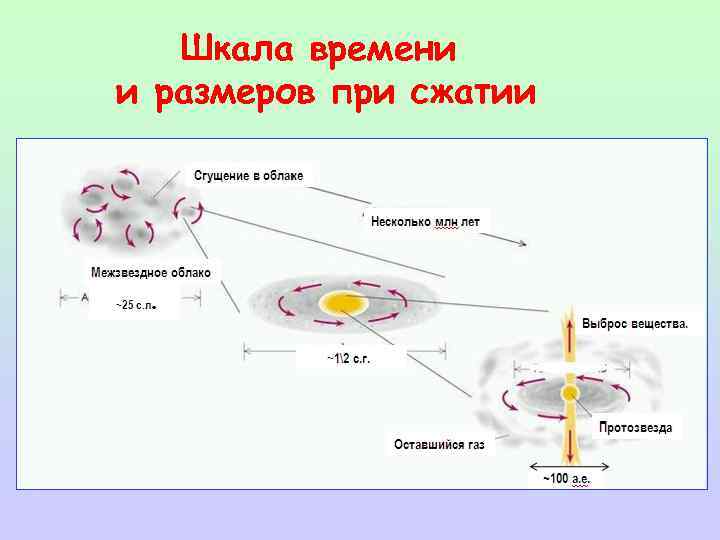 Шкала времени и размеров при сжатии

Сгущение в облаке

Несколько млн лет

Межзвездное облако

~25 с.л.

~1\2 с.г.

Выброс вещества.

Протозвезда

Оставшийся газ

~100 а.е.